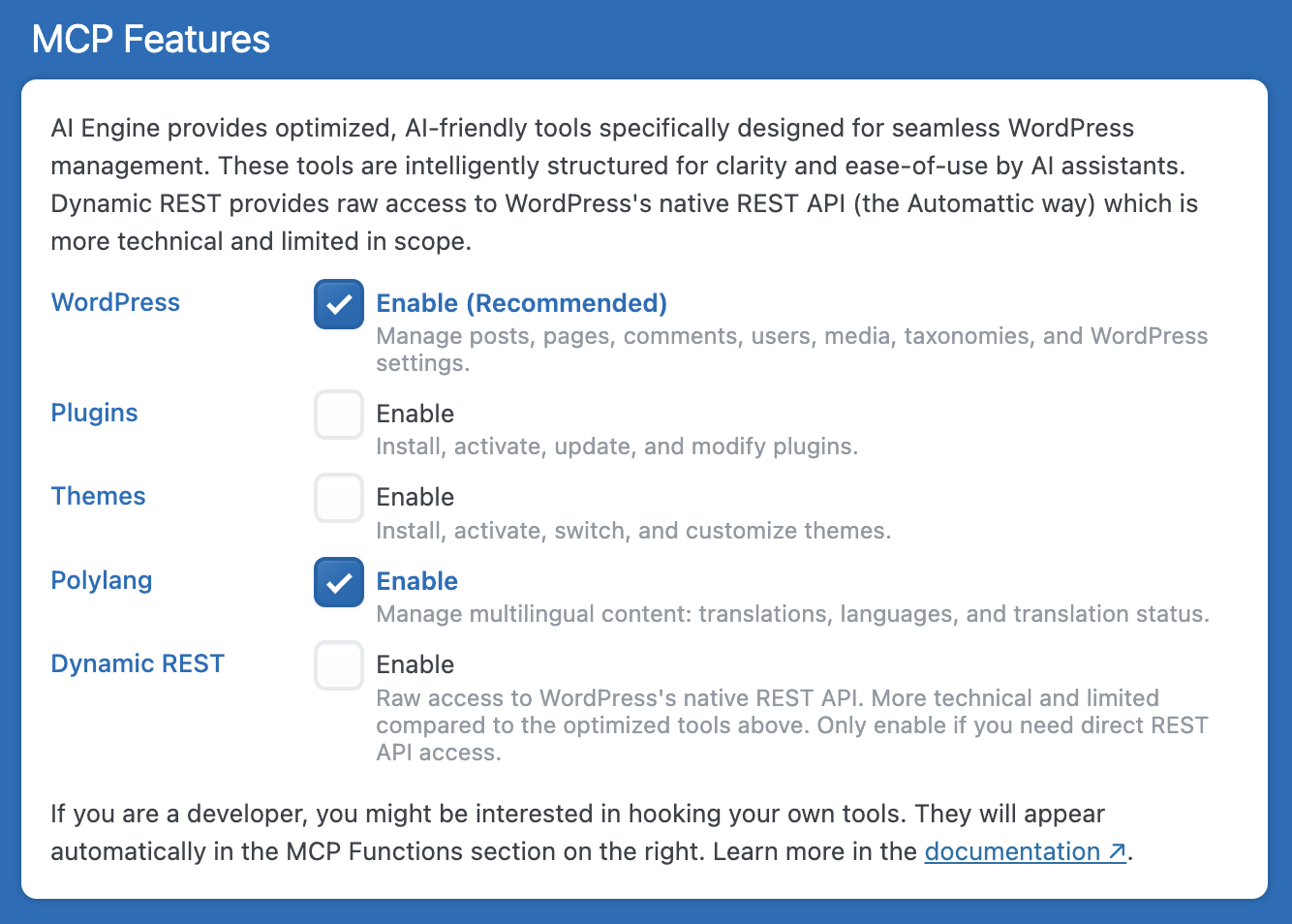 MCP Features

AI Engine provides optimized, AI-friendly tools specifically designed for seamless WordPress management. These tools are intelligently structured for clarity and ease-of-use by AI assistants. Dynamic REST provides raw access to WordPress's native REST API (the Automattic way) which is more technical and limited in scope.

WordPress
Enable (Recommended)
Manage posts, pages, comments, users, media, taxonomies, and WordPress settings.

Plugins
Enable
Install, activate, update, and modify plugins.

Themes
Enable
Install, activate, switch, and customize themes.

Polylang
Enable
Manage multilingual content: translations, languages, and translation status.

Dynamic REST
Enable
Raw access to WordPress's native REST API. More technical and limited compared to the optimized tools above. Only enable if you need direct REST API access.

If you are a developer, you might be interested in hooking your own tools. They will appear automatically in the MCP Functions section on the right. Learn more in the documentation ↗.